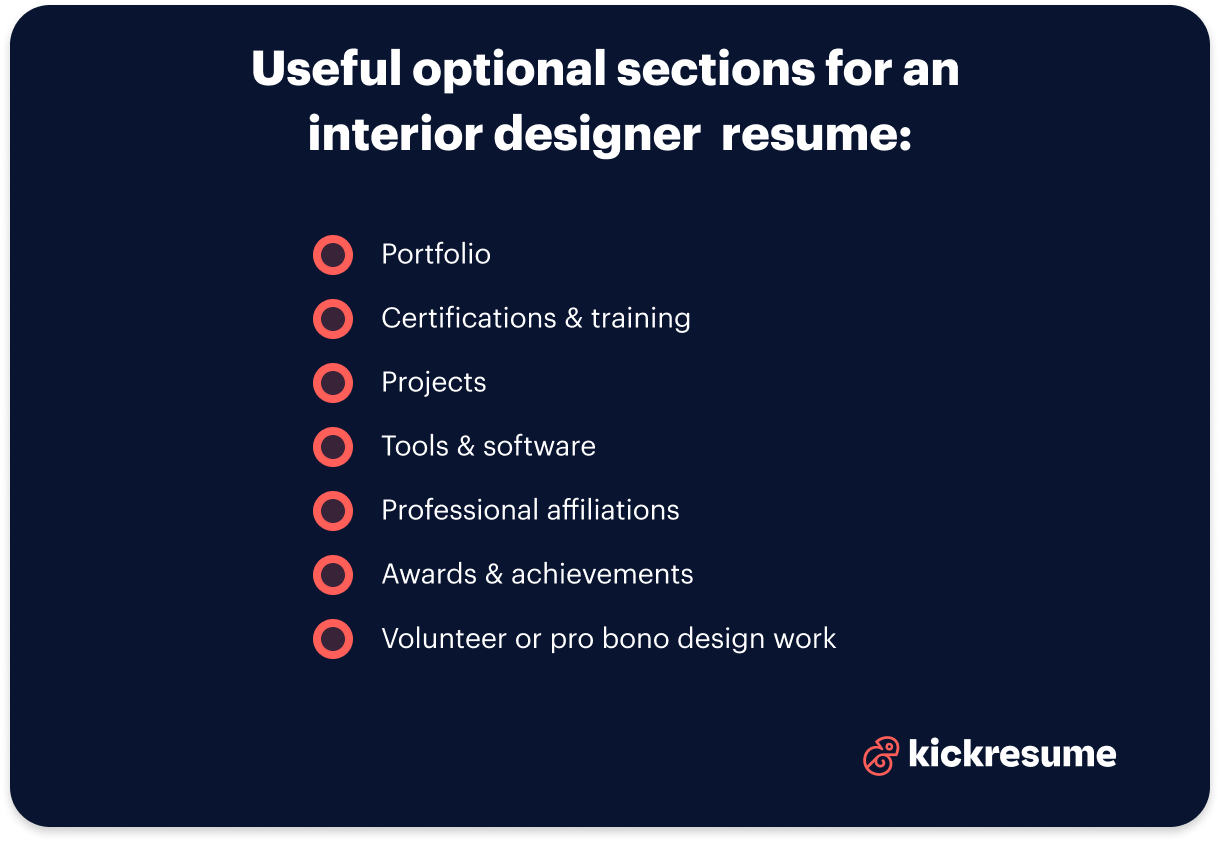 Useful optional sections for an interior designer resume:

Portfolio

Certifications & training

Projects

Tools & software

Professional affiliations

Awards & achievements

Volunteer or pro bono design work

kickresume